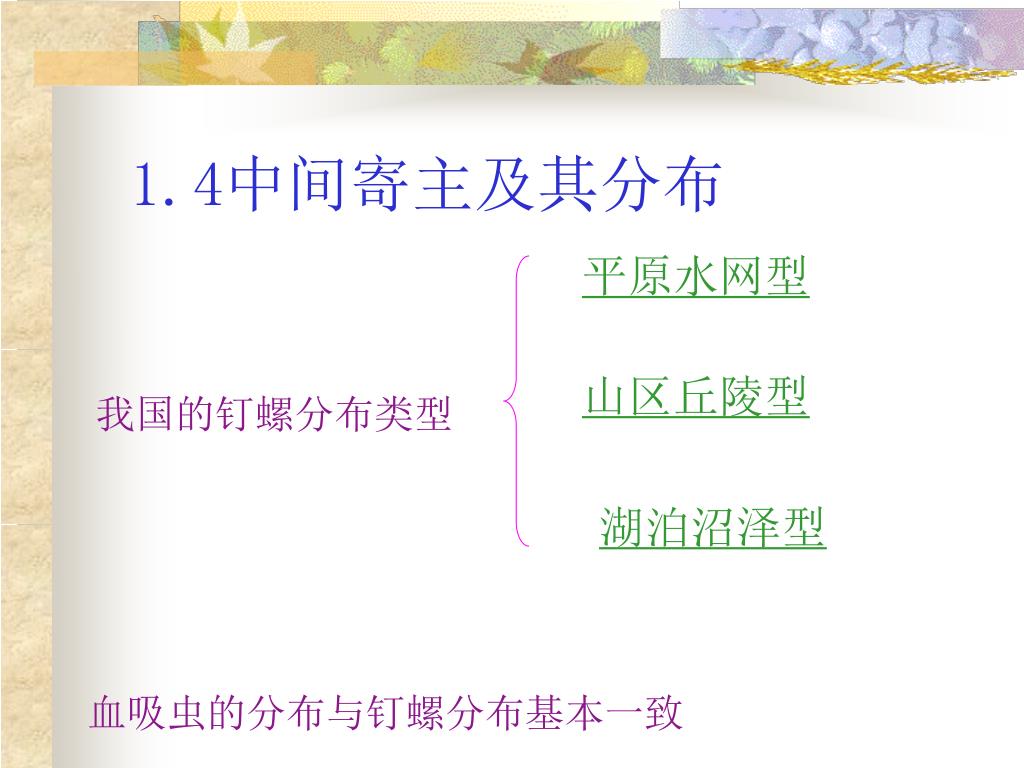 1.4中间寄主及其分布

我国的钉螺分布类型

平原水网型

山区丘陵型

湖泊沼泽型

血吸虫的分布与钉螺分布基本一致